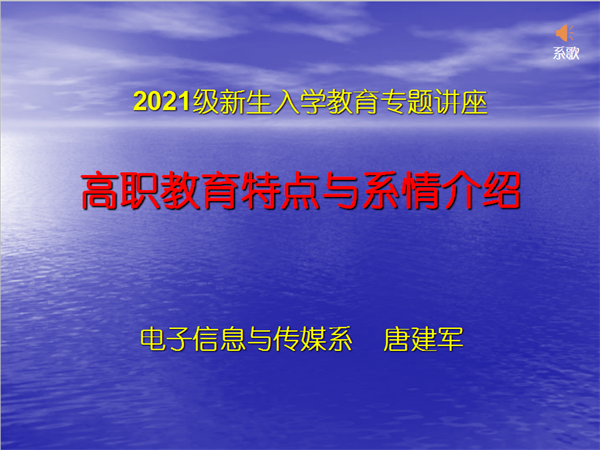 系歌

2021级新生入学教育专题讲座

高职教育特点与系情介绍

电子信息与传媒系　唐建军